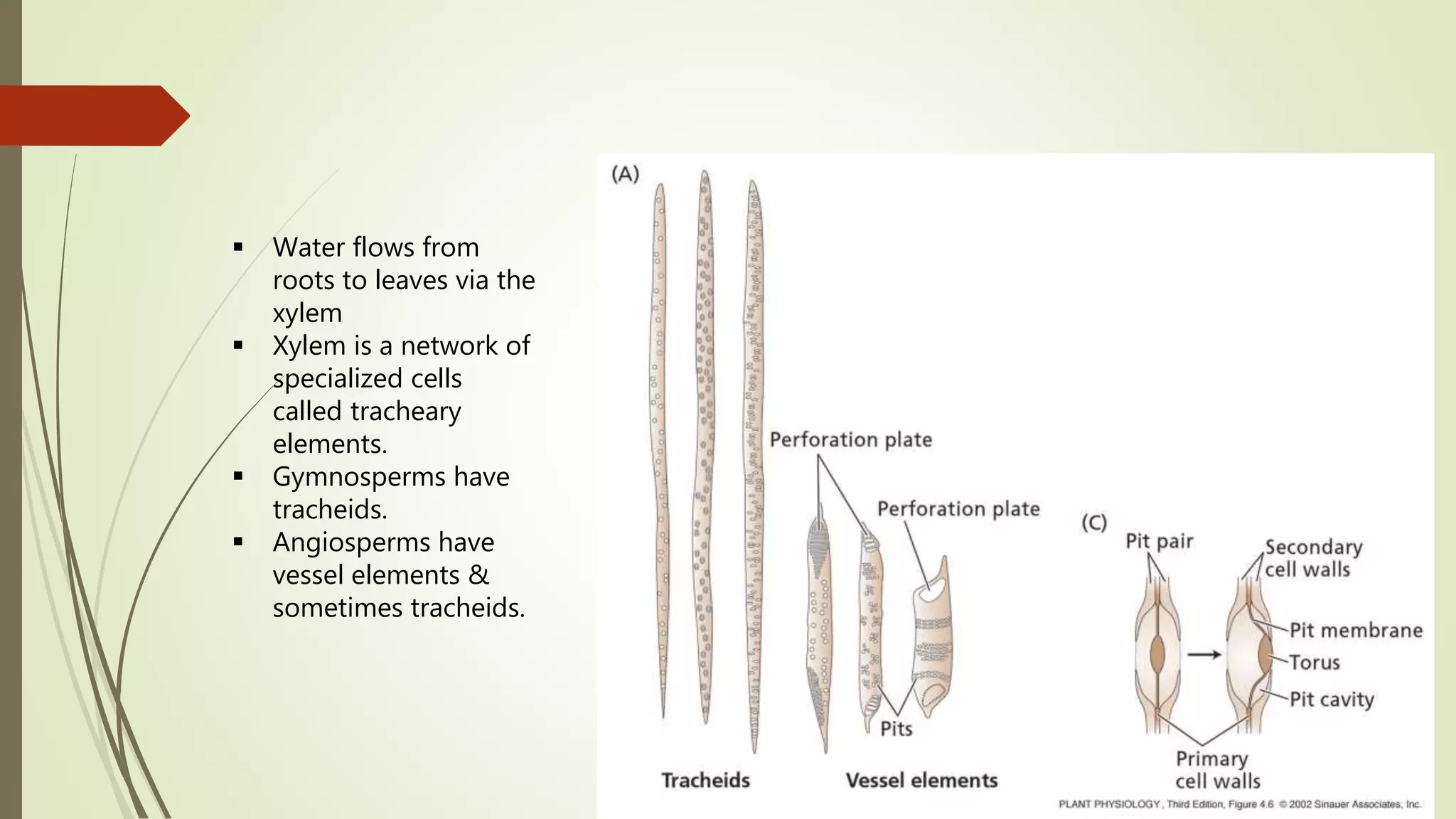 ▪ Water flows from roots to leaves via the xylem
▪ Xylem is a network of specialized cells called tracheary elements.
▪ Gymnosperms have tracheids.
▪ Angiosperms have vessel elements & sometimes tracheids.

(A)

Perforation plate

Perforation plate

Pits

Tracheids

Vessel elements

(C)

Pit pair

Secondary cell walls

Pit membrane

Torus

Pit cavity

Primary cell walls

PLANT PHYSIOLOGY, Third Edition, Figure 4.6 © 2002 Sinauer Associates, Inc.